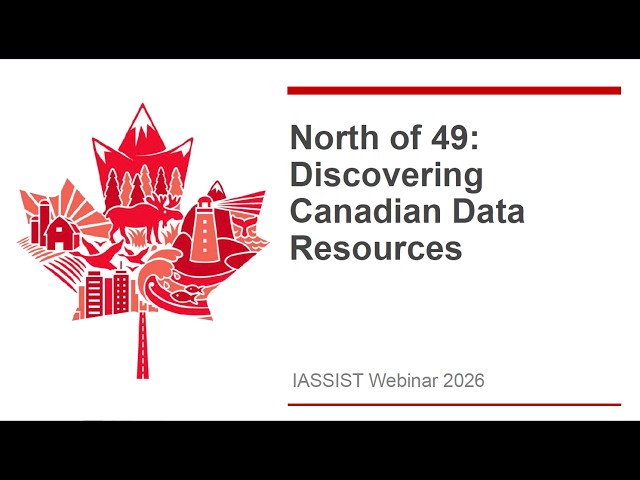 North of 49: Discovering Canadian Data Resources

IASSIST Webinar 2026